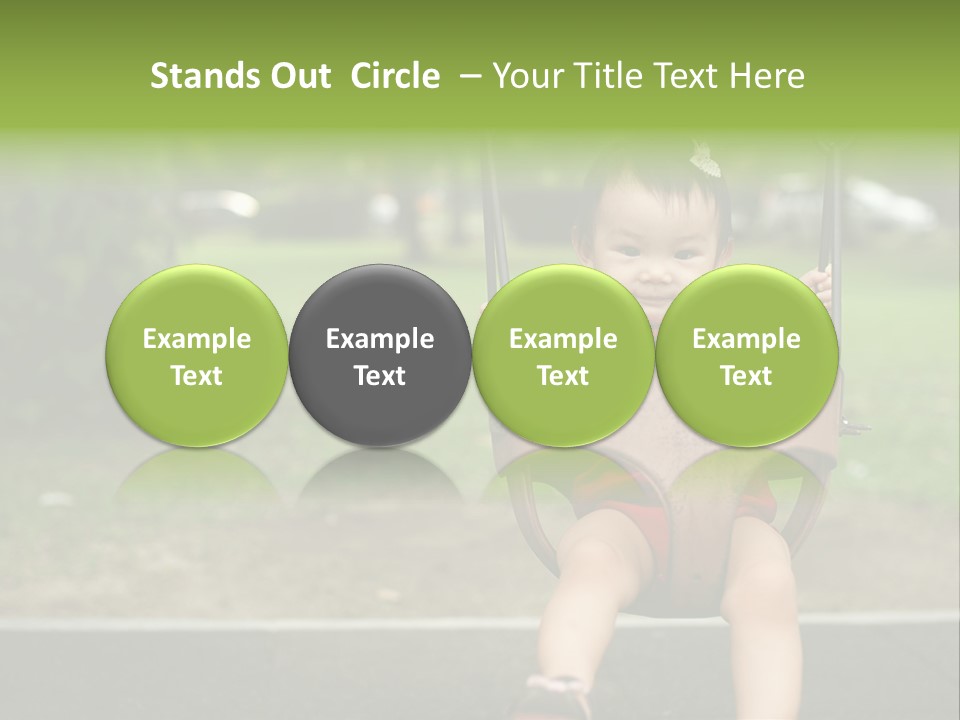 Stands Out Circle – Your Title Text Here

Example Text

Example Text

Example Text

Example Text